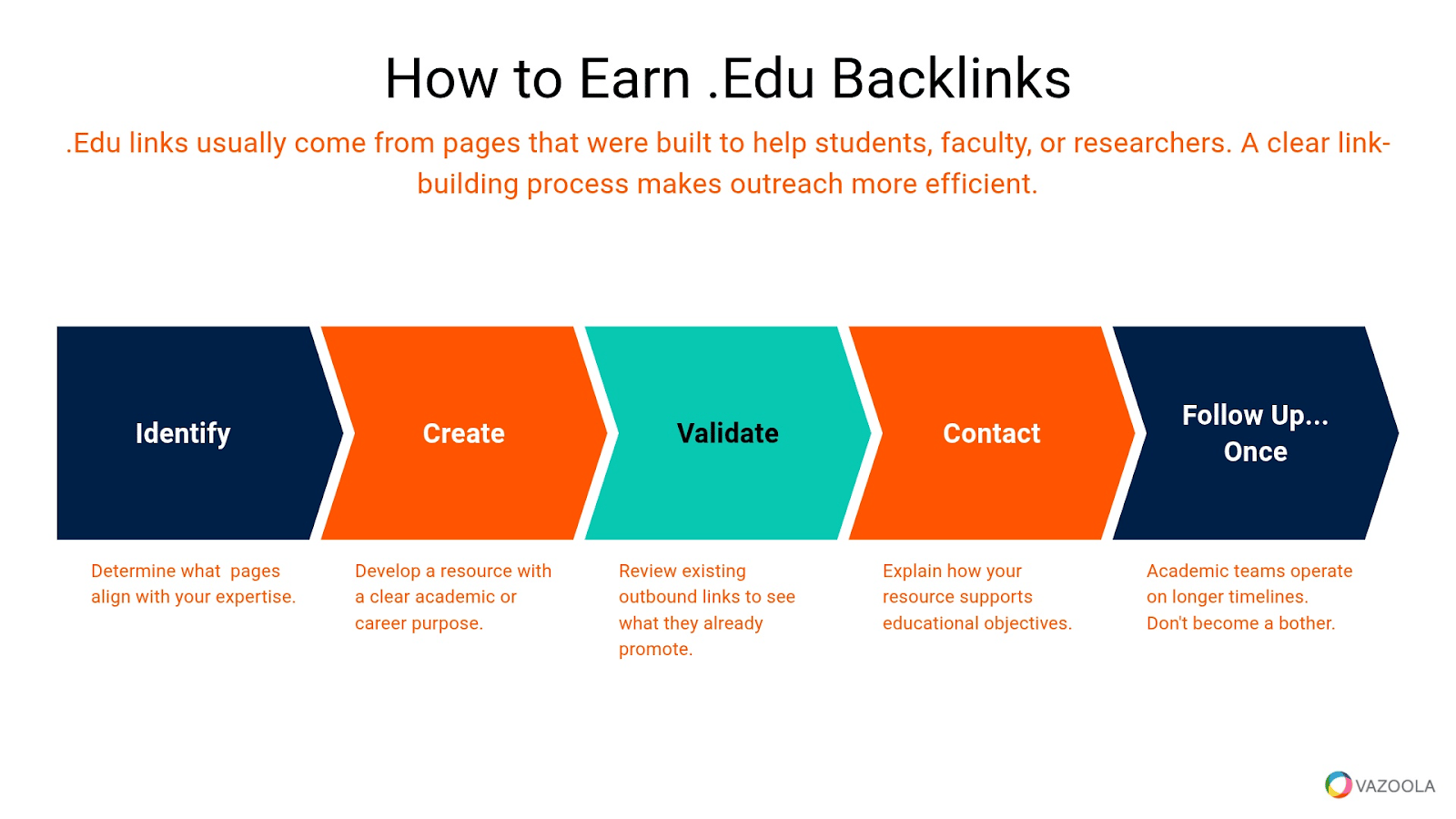 How to Earn .Edu Backlinks

.Edu links usually come from pages that were built to help students, faculty, or researchers. A clear link-building process makes outreach more efficient.

Identify

Create

Validate

Contact

Follow Up... Once

Determine what pages align with your expertise.

Develop a resource with a clear academic or career purpose.

Review existing outbound links to see what they already promote.

Explain how your resource supports educational objectives.

Academic teams operate on longer timelines. Don't become a bother.

VAZOOLA